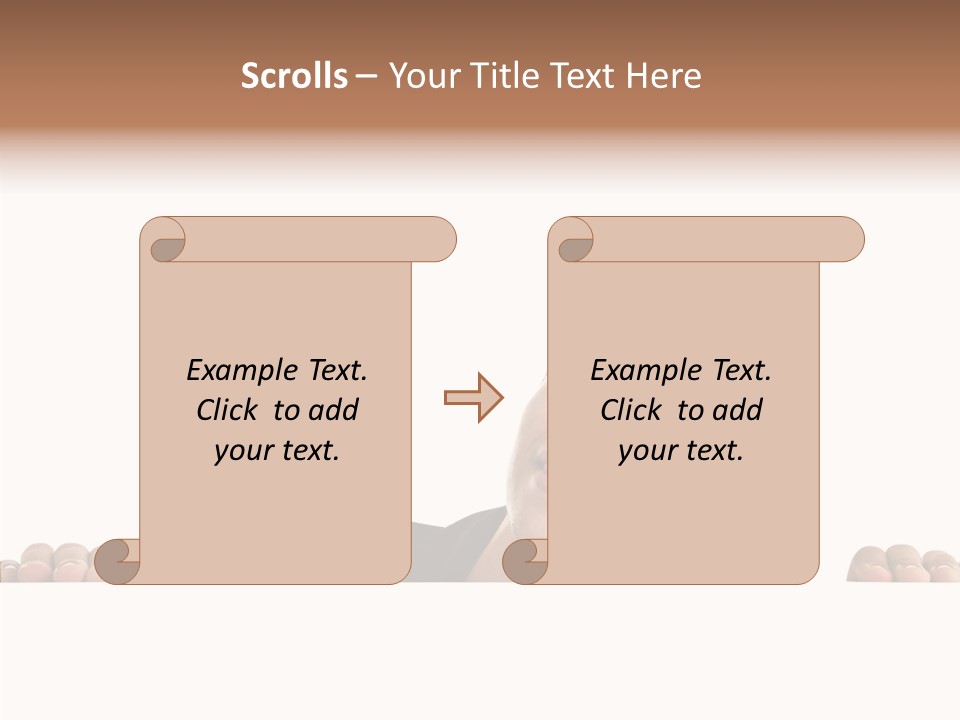 Scrolls – Your Title Text Here

Example Text. Click to add your text.

Example Text. Click to add your text.